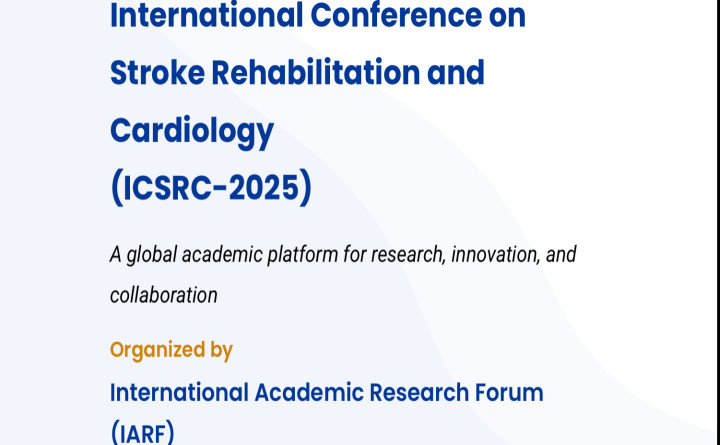 International Conference on Stroke Rehabilitation and Cardiology (ICSRC-2025)

A global academic platform for research, innovation, and collaboration

Organized by

International Academic Research Forum (IARF)